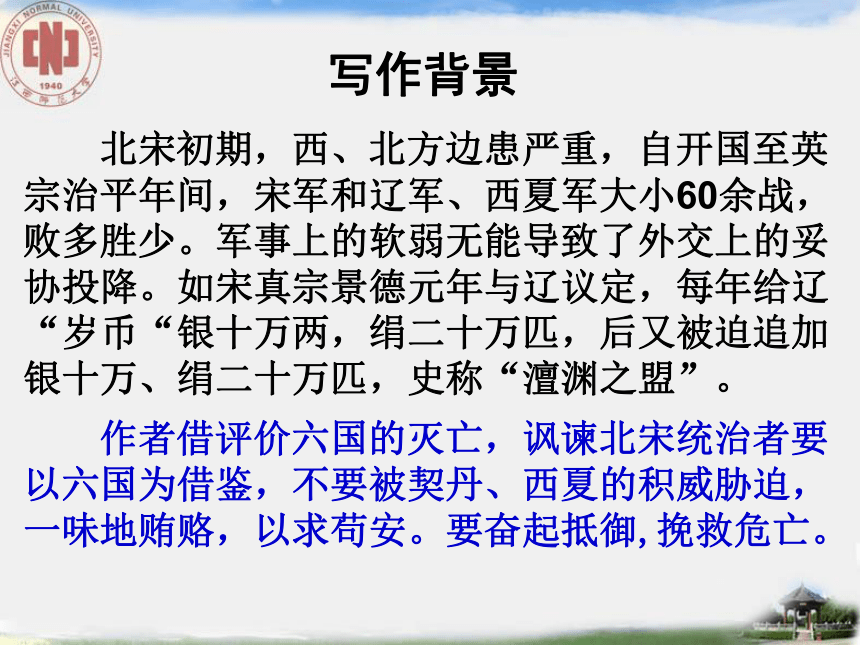 JIANGXI NORMAL UNIVERSITY
1940
江西师范大学

写作背景

北宋初期，西、北方边患严重，自开国至英宗治平年间，宋军和辽军、西夏军大小60余战，败多胜少。军事上的软弱无能导致了外交上的妥协投降。如宋真宗景德元年与辽议定，每年给辽“岁币“银十万两，绢二十万匹，后又被迫追加银十万、绢二十万匹，史称“澶渊之盟”。

作者借评价六国的灭亡，讽谏北宋统治者要以六国为借鉴，不要被契丹、西夏的积威胁迫，一味地贿赂，以求苟安。要奋起抵御,挽救危亡。